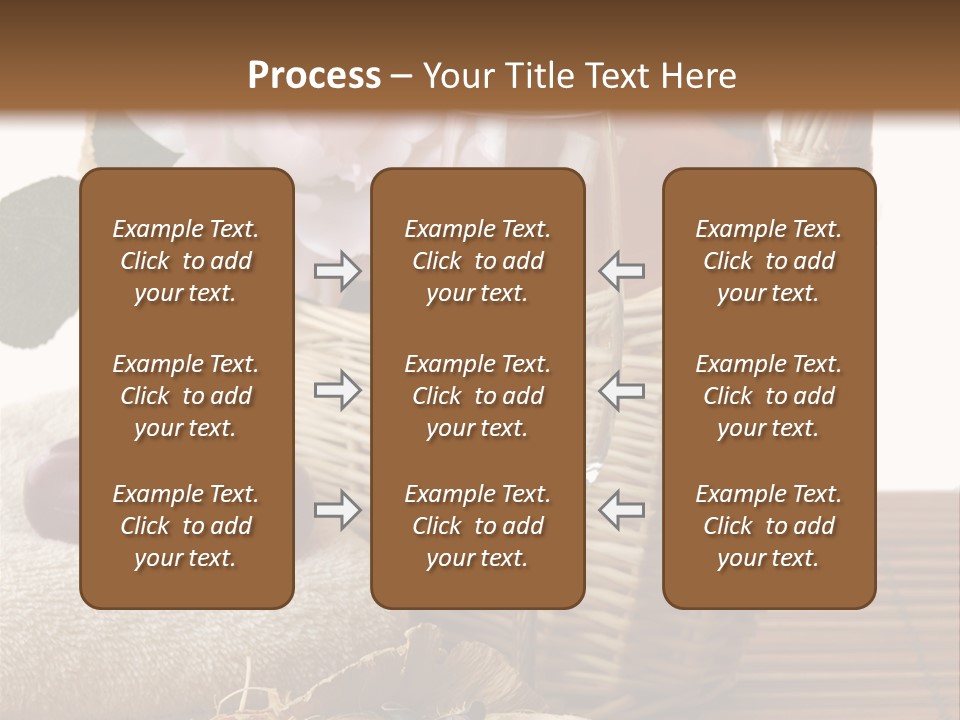 Process – Your Title Text Here

Example Text. Click to add your text.

Example Text. Click to add your text.

Example Text. Click to add your text.

Example Text. Click to add your text.

Example Text. Click to add your text.

Example Text. Click to add your text.

Example Text. Click to add your text.

Example Text. Click to add your text.

Example Text. Click to add your text.